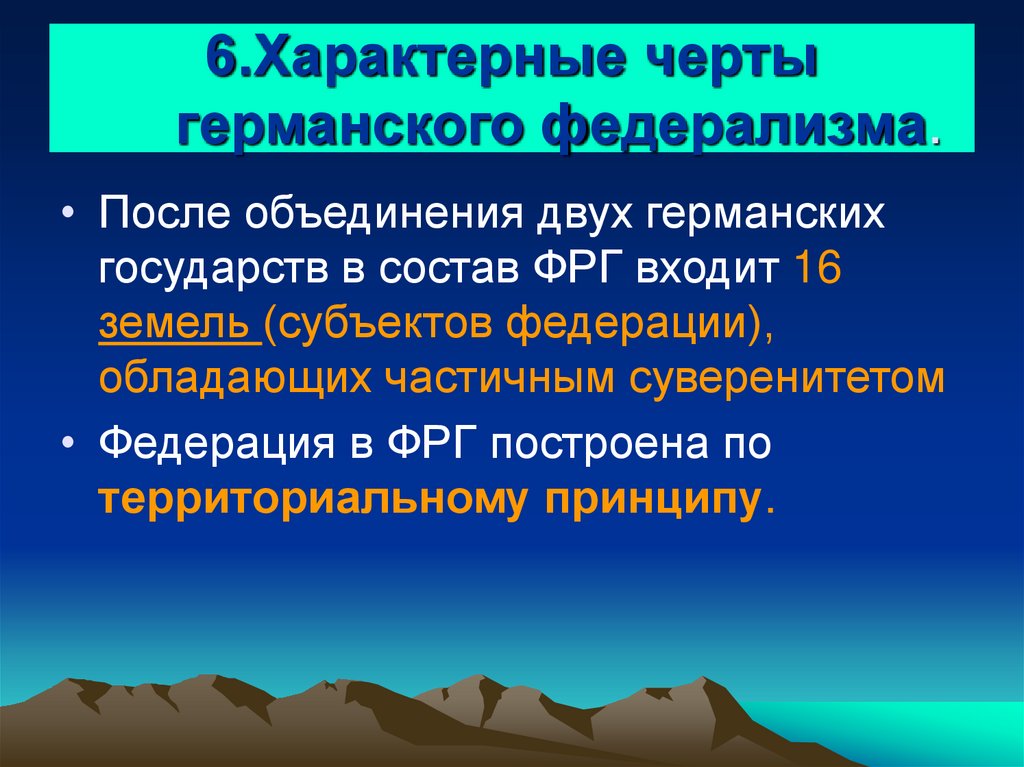 6.Характерные черты германского федерализма.

• После объединения двух германских государств в состав ФРГ входит 16 земель (субъектов федерации), обладающих частичным суверенитетом

• Федерация в ФРГ построена по территориальному принципу.